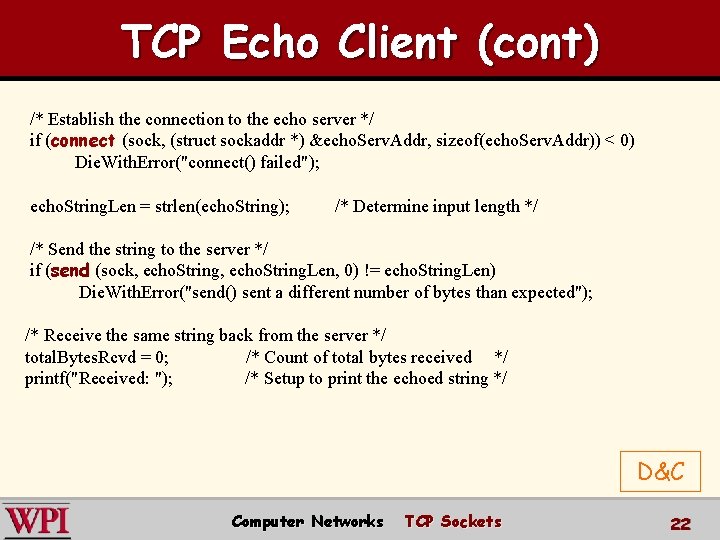 TCP Echo Client (cont)

/* Establish the connection to the echo server */
if (connect (sock, (struct sockaddr *) &echoServAddr, sizeof(echoServAddr)) < 0)
DieWithError("connect() failed");

echoStringLen = strlen(echoString); /* Determine input length */

/* Send the string to the server */
if (send (sock, echoString, echoStringLen, 0) != echoStringLen)
DieWithError("send() sent a different number of bytes than expected");

/* Receive the same string back from the server */
totalBytesRcvd = 0; /* Count of total bytes received */
printf("Received: "); /* Setup to print the echoed string */

D&C

WPI

Computer Networks TCP Sockets

22